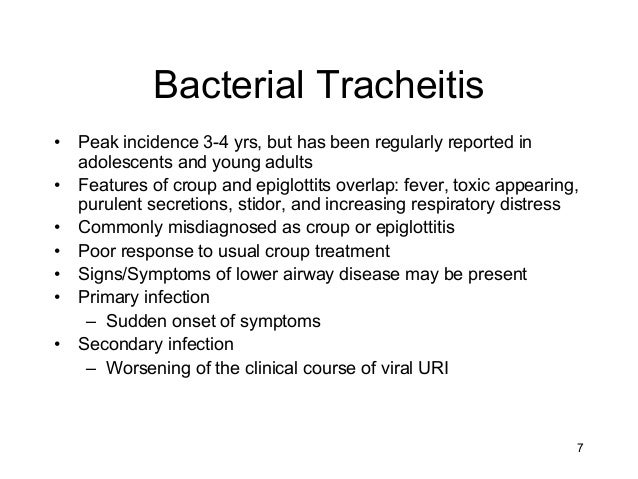 Bacterial Tracheitis

• Peak incidence 3-4 yrs, but has been regularly reported in adolescents and young adults
• Features of croup and epiglottits overlap: fever, toxic appearing, purulent secretions, stidor, and increasing respiratory distress
• Commonly misdiagnosed as croup or epiglottitis
• Poor response to usual croup treatment
• Signs/Symptoms of lower airway disease may be present
• Primary infection
– Sudden onset of symptoms
• Secondary infection
– Worsening of the clinical course of viral URI

7